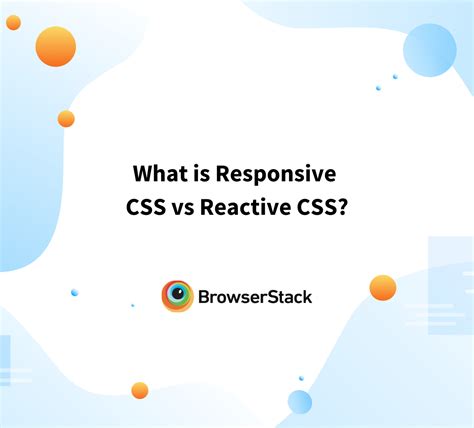 What is Responsive CSS vs Reactive CSS?

BrowserStack